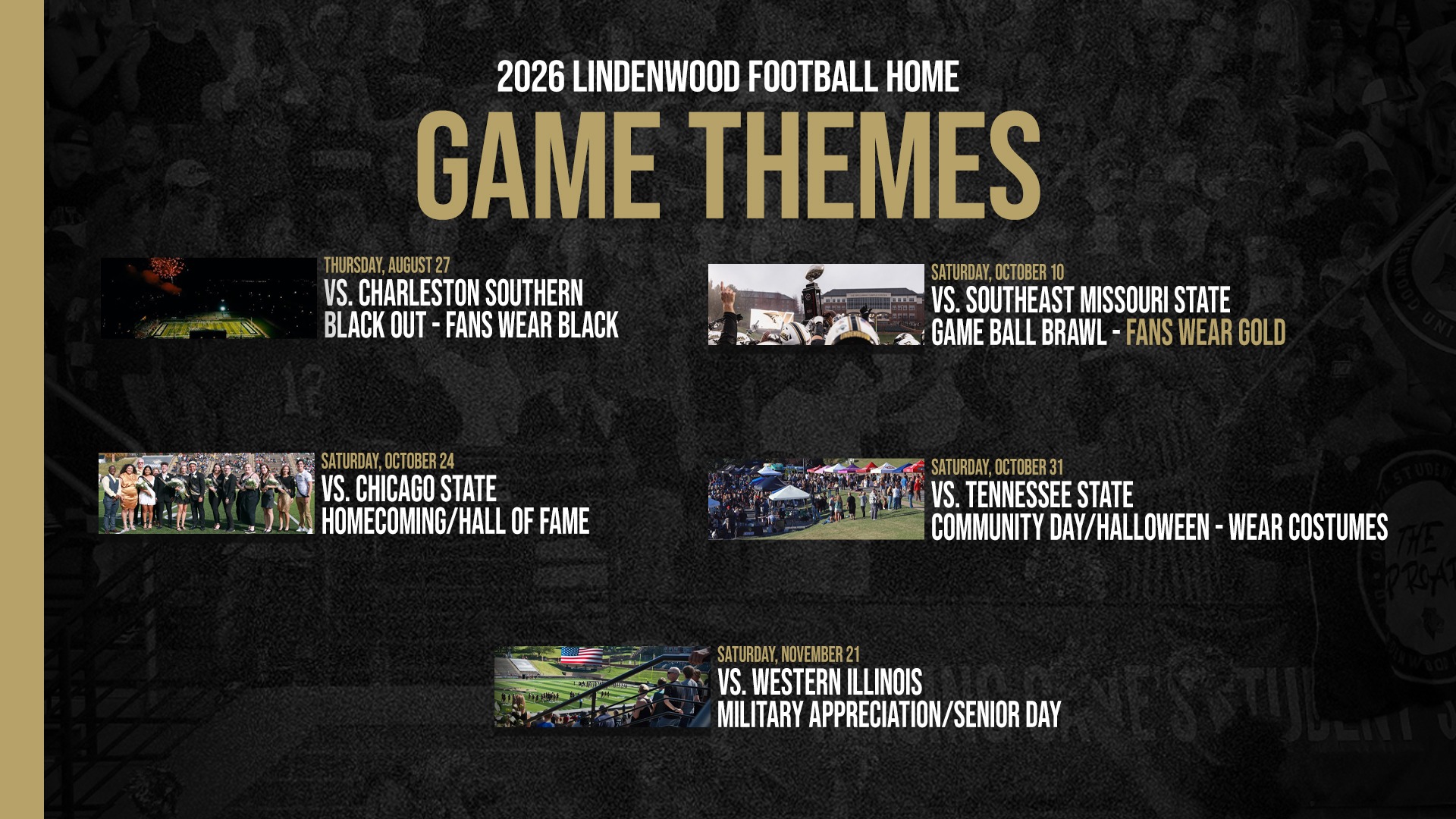 2026 LINDENWOOD FOOTBALL HOME
GAME THEMES

THURSDAY, AUGUST 27
VS. CHARLESTON SOUTHERN
BLACK OUT - FANS WEAR BLACK

SATURDAY, OCTOBER 10
VS. SOUTHEAST MISSOURI STATE
GAME BALL BRAWL - FANS WEAR GOLD

SATURDAY, OCTOBER 24
VS. CHICAGO STATE
HOMECOMING/HALL OF FAME

SATURDAY, OCTOBER 31
VS. TENNESSEE STATE
COMMUNITY DAY/HALLOWEEN - WEAR COSTUMES

SATURDAY, NOVEMBER 21
VS. WESTERN ILLINOIS
MILITARY APPRECIATION/SENIOR DAY